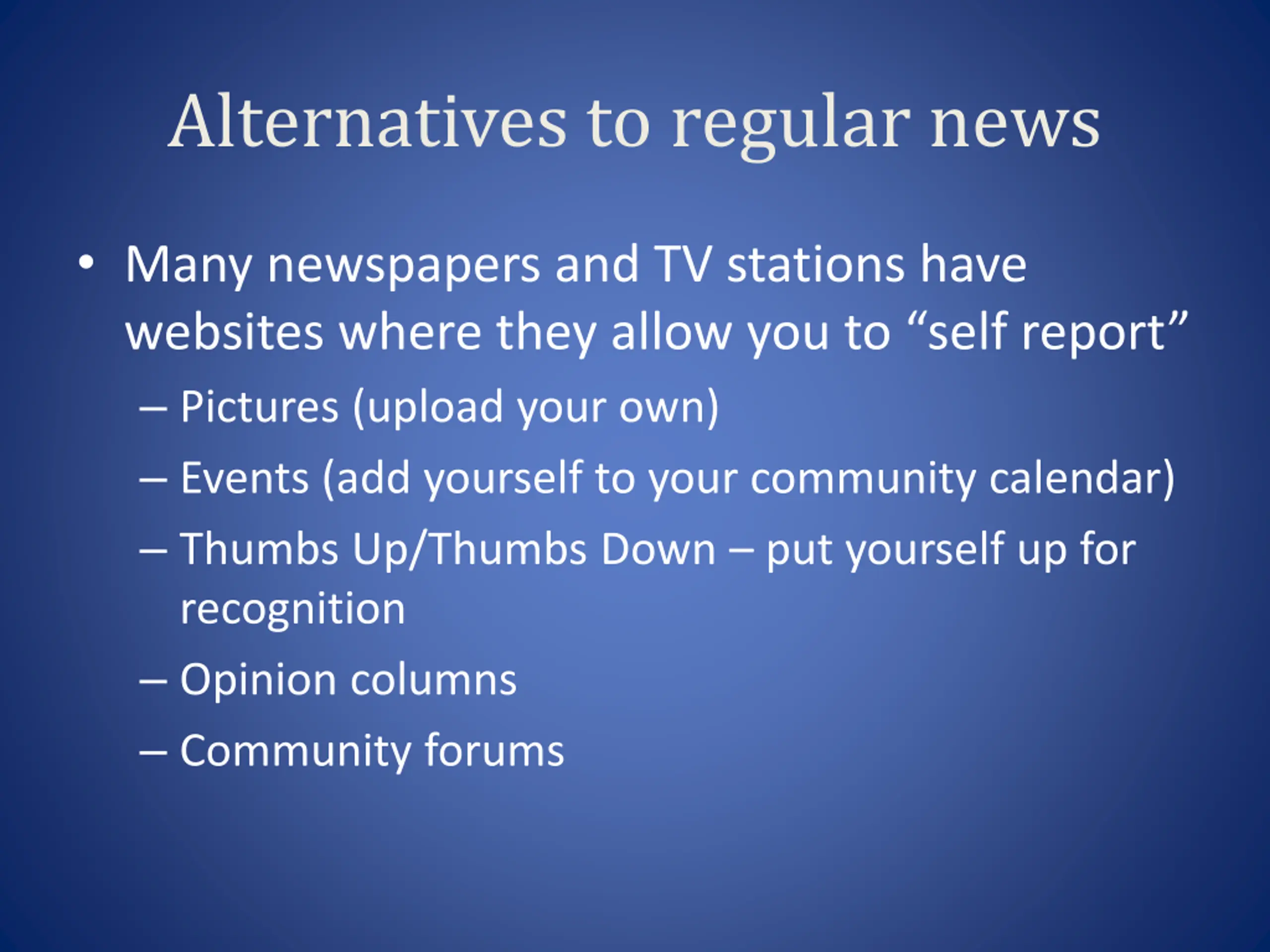 Alternatives to regular news

• Many newspapers and TV stations have websites where they allow you to “self report”
– Pictures (upload your own)
– Events (add yourself to your community calendar)
– Thumbs Up/Thumbs Down – put yourself up for recognition
– Opinion columns
– Community forums